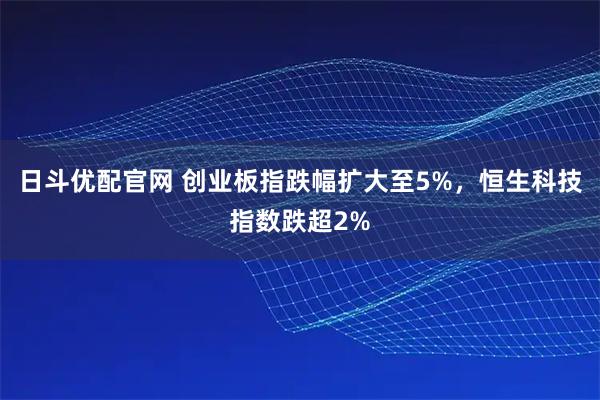 日斗优配官网 创业板指跌幅扩大至5%，恒生科技指数跌超2%